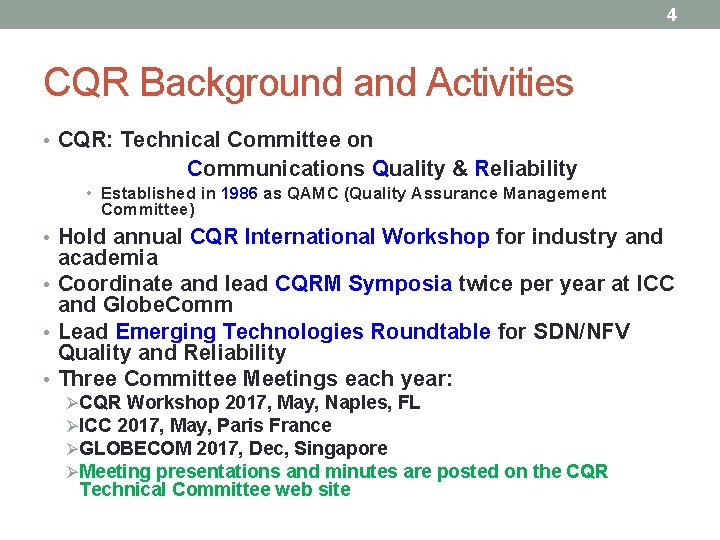 4

CQR Background and Activities

• CQR: Technical Committee on
Communications Quality & Reliability
• Established in 1986 as QAMC (Quality Assurance Management Committee)
• Hold annual CQR International Workshop for industry and academia
• Coordinate and lead CQRM Symposia twice per year at ICC and GlobeComm
• Lead Emerging Technologies Roundtable for SDN/NFV Quality and Reliability
• Three Committee Meetings each year:
➢CQR Workshop 2017, May, Naples, FL
➢ICC 2017, May, Paris France
➢GLOBECOM 2017, Dec, Singapore
➢Meeting presentations and minutes are posted on the CQR Technical Committee web site